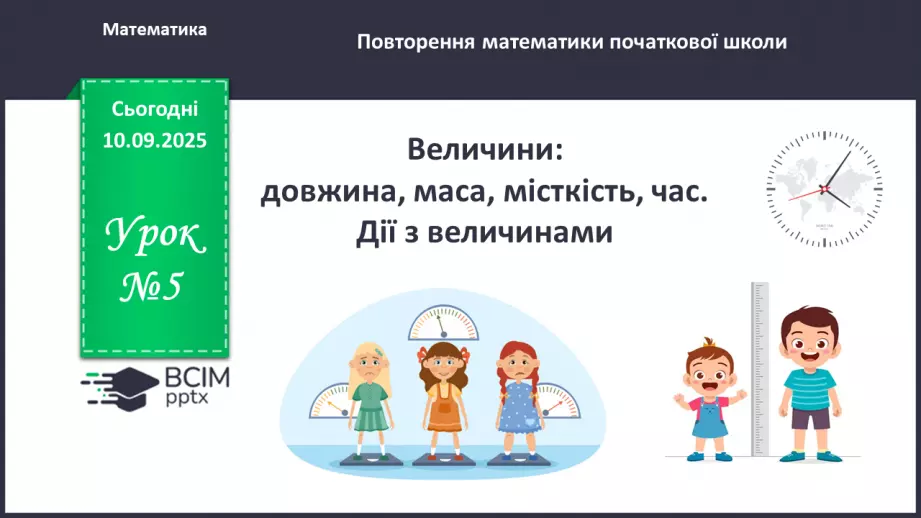 Математика

Повторення математики початкової школи

Сьогодні
10.09.2025

Урок
№5

ВСІМ
pptx

Величини:
довжина, маса, місткість, час.
Дії з величинами